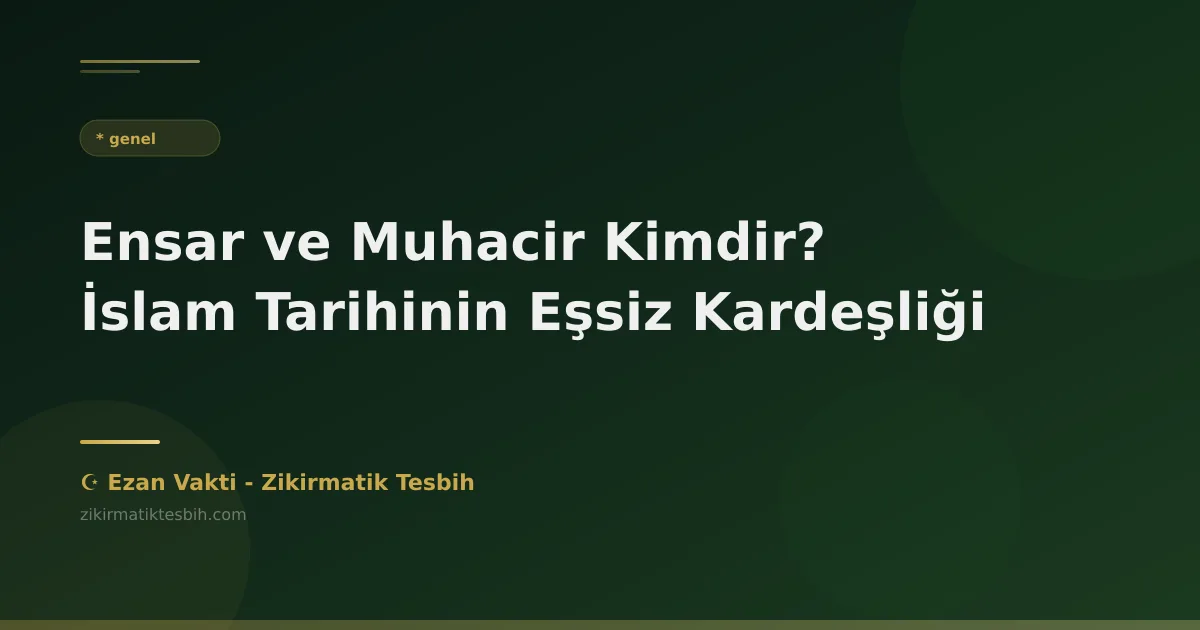 * genel

Ensar ve Muhacir Kimdir?
İslam Tarihinin Eşsiz Kardeşliği

☪ Ezan Vakti - Zikirmatik Tesbih

zikirmatiktesbih.com